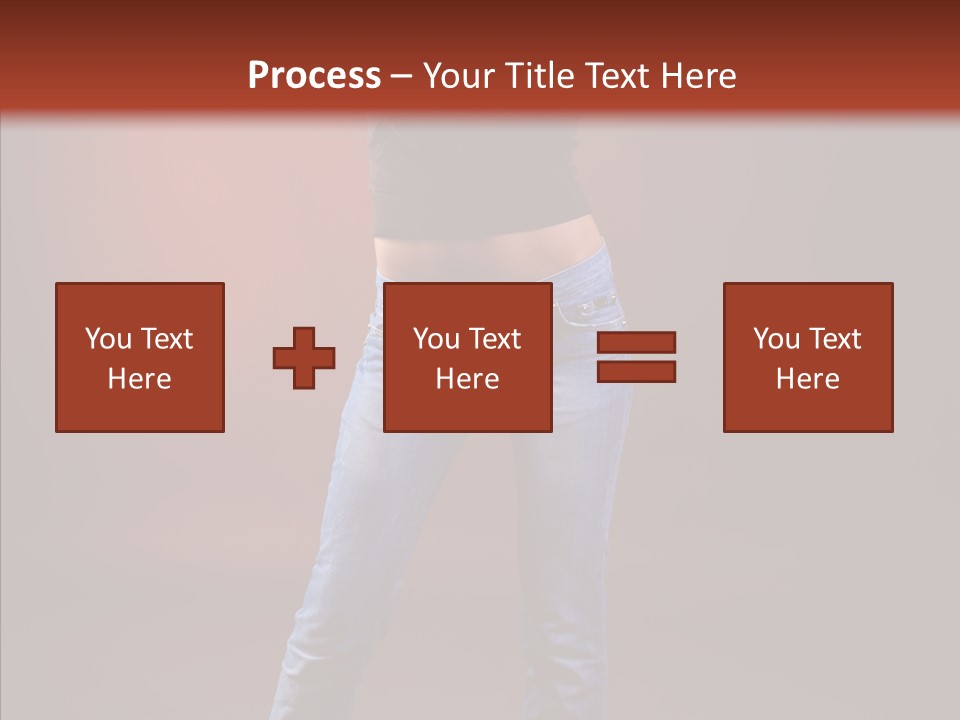 Process – Your Title Text Here

You Text Here

You Text Here

You Text Here